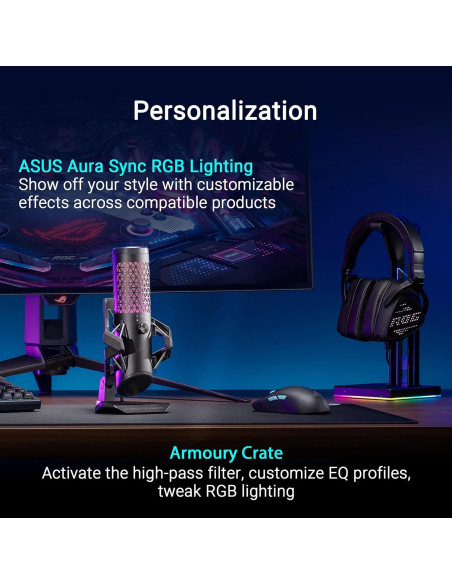 Personalization

ASUS Aura Sync RGB Lighting
Show off your style with customizable effects across compatible products

Armoury Crate
Activate the high-pass filter, customize EQ profiles, tweak RGB lighting